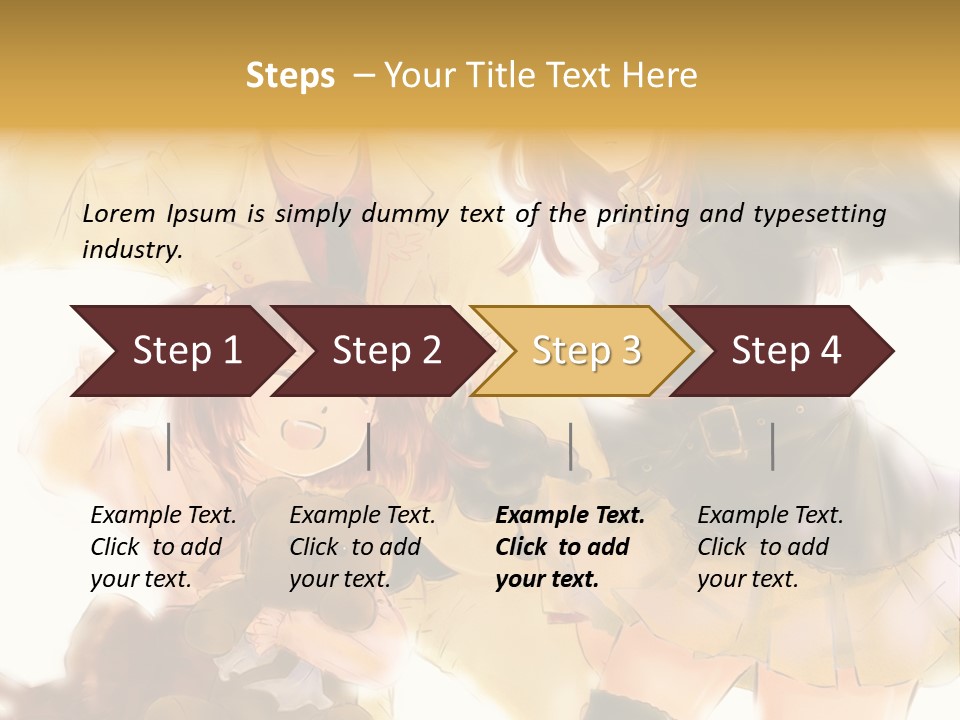 Steps – Your Title Text Here

Lorem Ipsum is simply dummy text of the printing and typesetting industry.

Step 1

Step 2

Step 3

Step 4

Example Text. Click to add your text.

Example Text. Click to add your text.

Example Text. Click to add your text.

Example Text. Click to add your text.